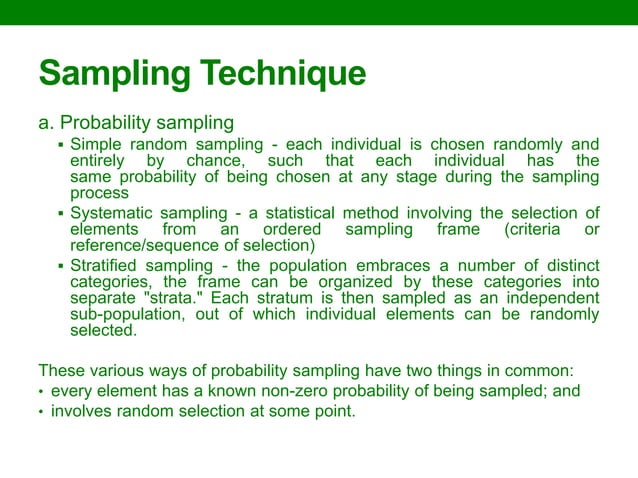 Sampling Technique

a. Probability sampling

▪ Simple random sampling - each individual is chosen randomly and entirely by chance, such that each individual has the same probability of being chosen at any stage during the sampling process

▪ Systematic sampling - a statistical method involving the selection of elements from an ordered sampling frame (criteria or reference/sequence of selection)

▪ Stratified sampling - the population embraces a number of distinct categories, the frame can be organized by these categories into separate "strata." Each stratum is then sampled as an independent sub-population, out of which individual elements can be randomly selected.

These various ways of probability sampling have two things in common:

• every element has a known non-zero probability of being sampled; and

• involves random selection at some point.